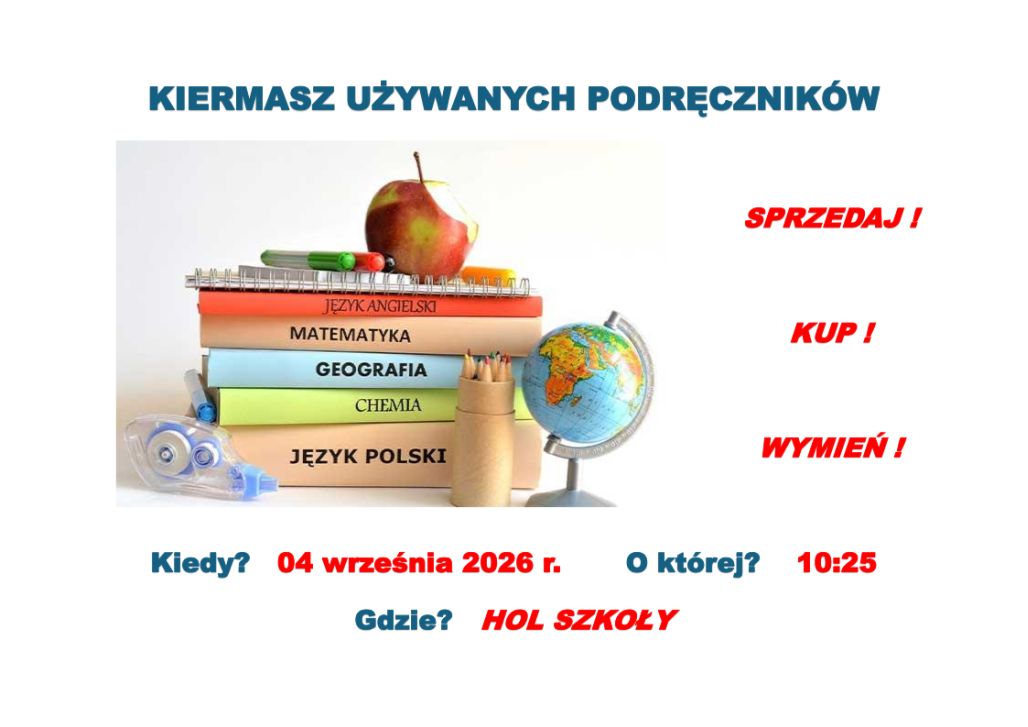 KIERMASZ UŻYWANYCH PODRĘCZNIKÓW

JĘZYK ANGIELSKI
MATEMATYKA
GEOGRAFIA
CHEMIA
JĘZYK POLSKI

SPRZEDAJ !

KUP !

WYMIEŃ !

Kiedy? 04 września 2026 r. O której? 10:25

Gdzie? HOL SZKOŁY